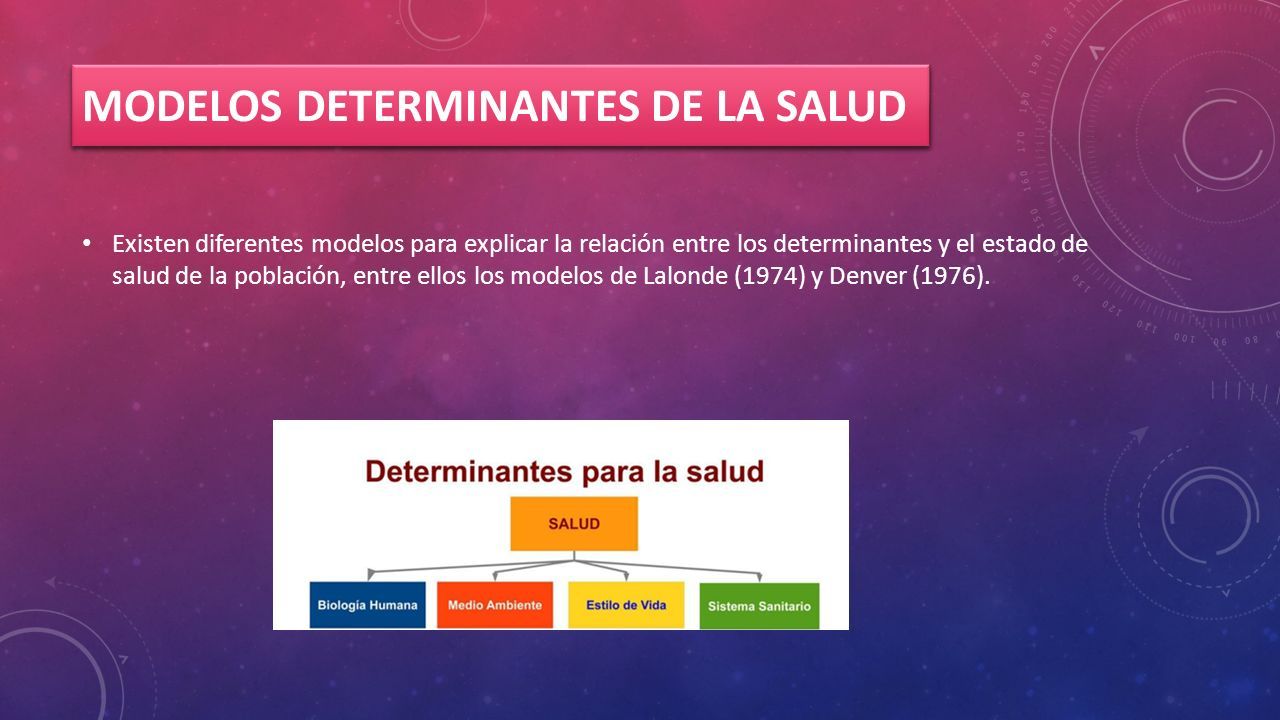 MODELOS DETERMINANTES DE LA SALUD

• Existen diferentes modelos para explicar la relación entre los determinantes y el estado de salud de la población, entre ellos los modelos de Lalonde (1974) y Denver (1976).

Determinantes para la salud

SALUD

Biología Humana

Medio Ambiente

Estilo de Vida

Sistema Sanitario